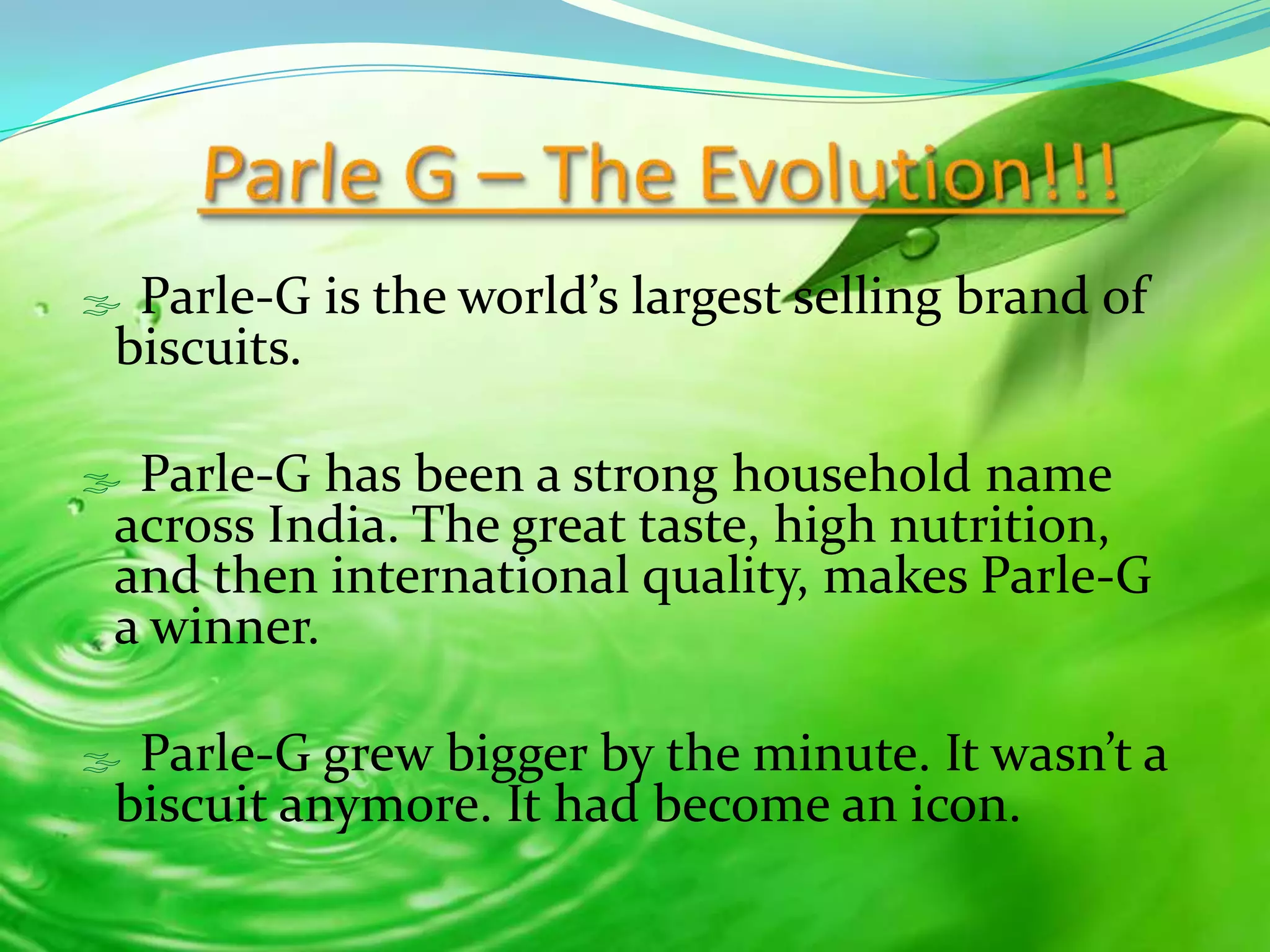 Parle G – The Evolution!!!

Parle-G is the world’s largest selling brand of biscuits.

Parle-G has been a strong household name across India. The great taste, high nutrition, and then international quality, makes Parle-G a winner.

Parle-G grew bigger by the minute. It wasn’t a biscuit anymore. It had become an icon.